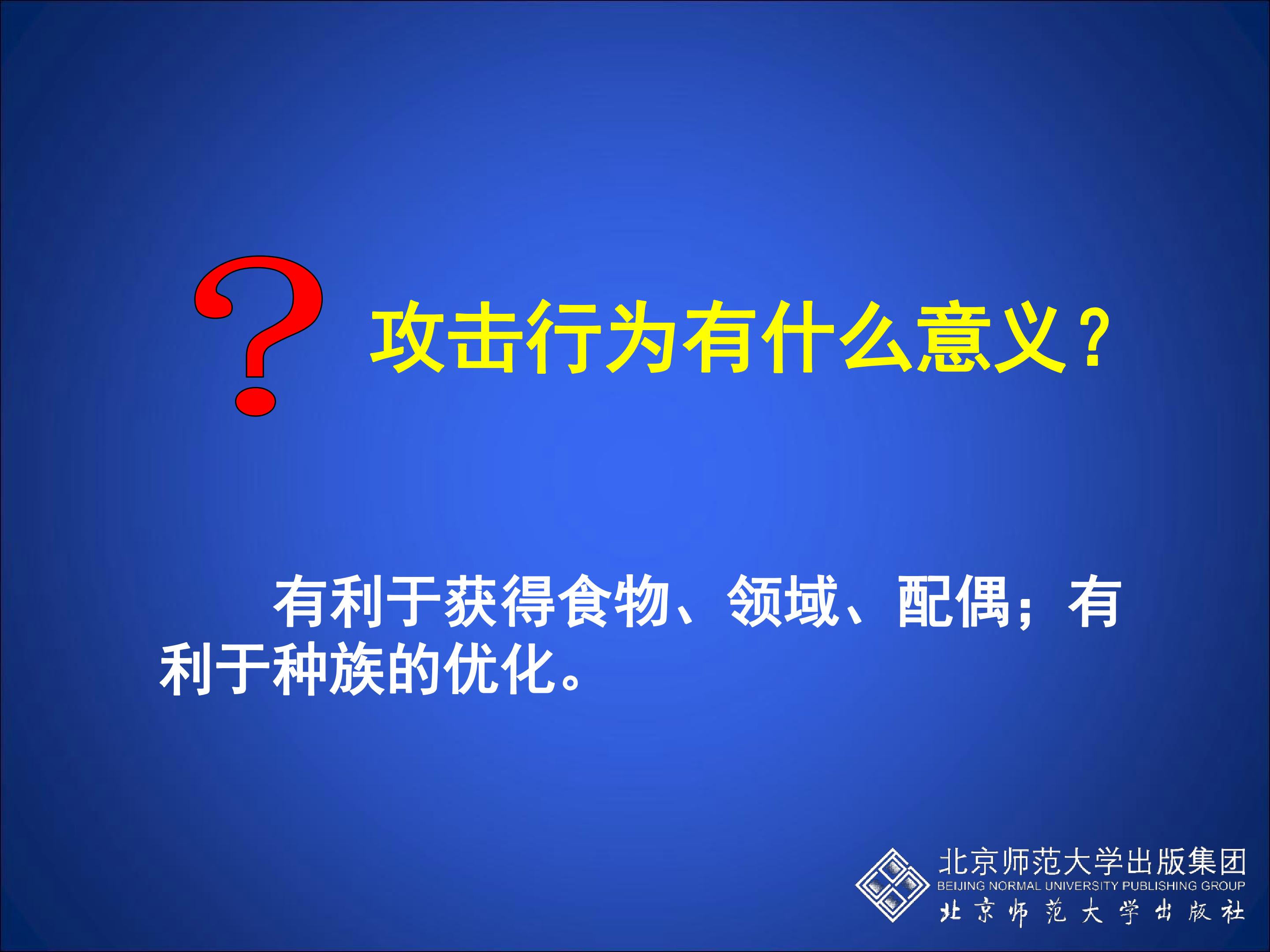 ?

攻击行为有什么意义？

有利于获得食物、领域、配偶；有利于种族的优化。

北京师范大学出版集团
BEIJING NORMAL UNIVERSITY PUBLISHING GROUP
北京师范大学出版社